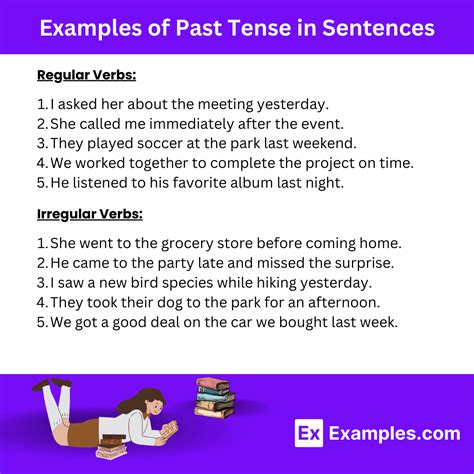 Examples of Past Tense in Sentences

Regular Verbs:

1. I asked her about the meeting yesterday.
2. She called me immediately after the event.
3. They played soccer at the park last weekend.
4. We worked together to complete the project on time.
5. He listened to his favorite album last night.

Irregular Verbs:

1. She went to the grocery store before coming home.
2. He came to the party late and missed the surprise.
3. I saw a new bird species while hiking yesterday.
4. They took their dog to the park for an afternoon.
5. We got a good deal on the car we bought last week.

Ex Examples.com